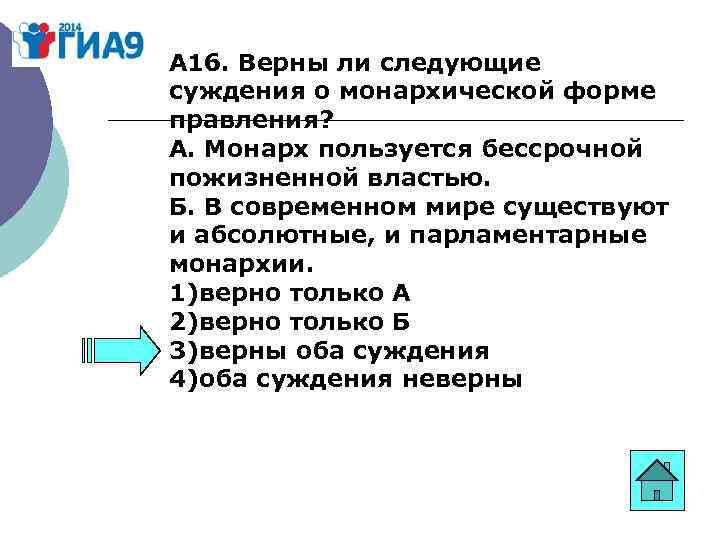 2014 ГИА9

А16. Верны ли следующие суждения о монархической форме правления?
А. Монарх пользуется бессрочной пожизненной властью.
Б. В современном мире существуют и абсолютные, и парламентарные монархии.
1)верно только А
2)верно только Б
3)верны оба суждения
4)оба суждения неверны